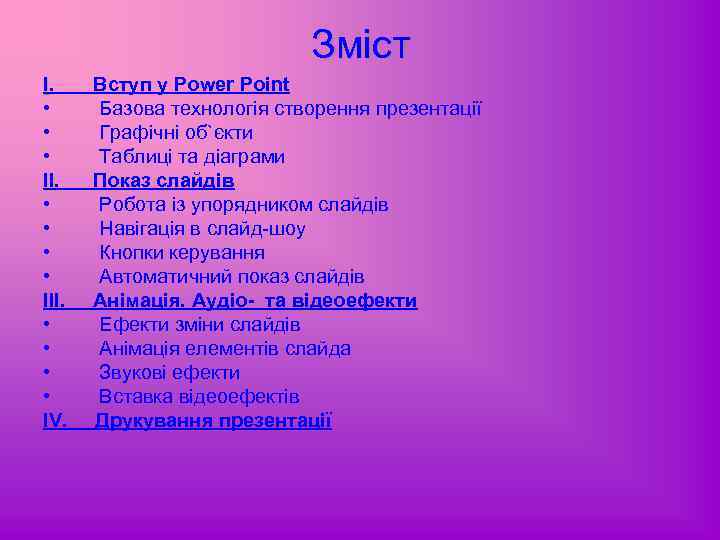 Зміст

I. Вступ у Power Point
• Базова технологія створення презентації
• Графічні об`єкти
• Таблиці та діаграми
II. Показ слайдів
• Робота із упорядником слайдів
• Навігація в слайд-шоу
• Кнопки керування
• Автоматичний показ слайдів
III. Анімація. Аудіо- та відеоефекти
• Ефекти зміни слайдів
• Анімація елементів слайда
• Звукові ефекти
• Вставка відеоефектів
IV. Друкування презентації